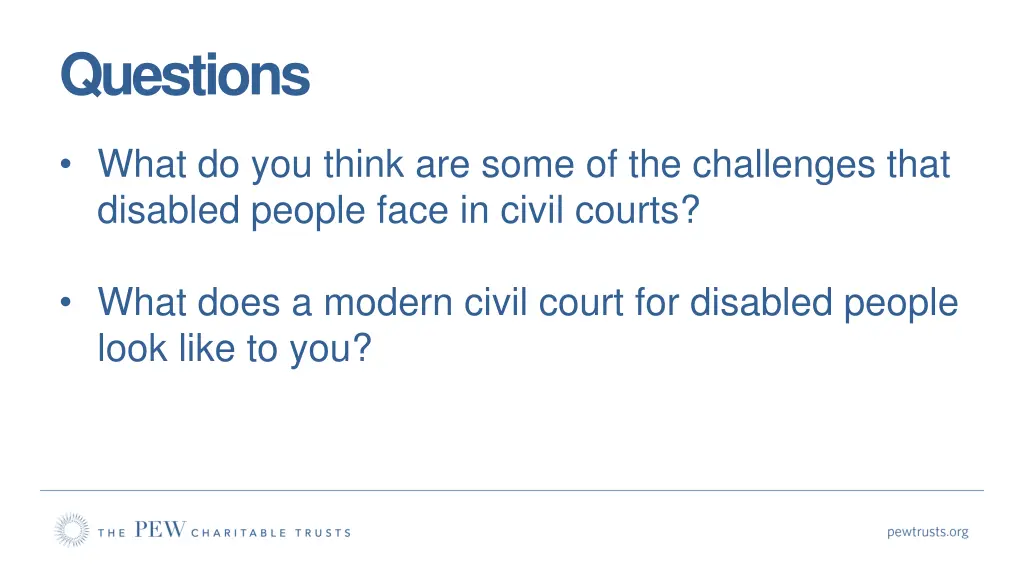 Questions

• What do you think are some of the challenges that disabled people face in civil courts?

• What does a modern civil court for disabled people look like to you?

THE PEW CHARITABLE TRUSTS

pewtrusts.org